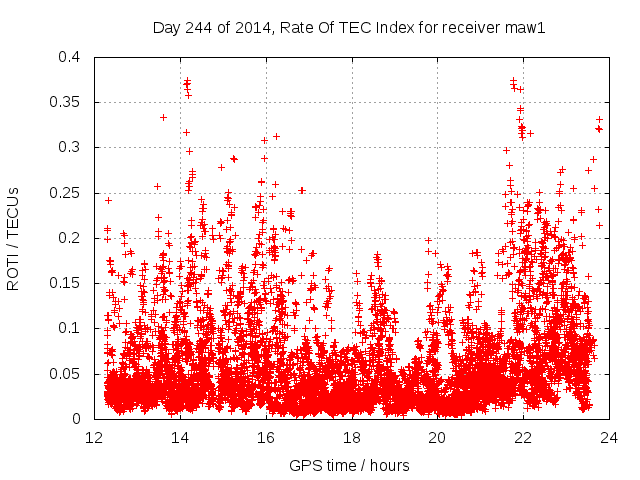 Day 244 of 2014, Rate Of TEC Index for receiver maw1

ROTI / TECUs

0.4
0.35
0.3
0.25
0.2
0.15
0.1
0.05
0

12 14 16 18 20 22 24

GPS time / hours